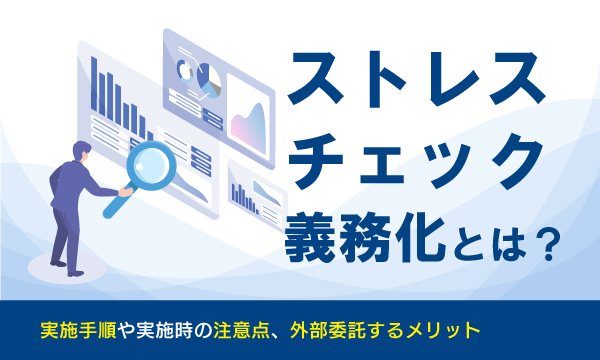 ストレス
チェック
義務化とは？

実施手順や実施時の注意点、外部委託するメリット